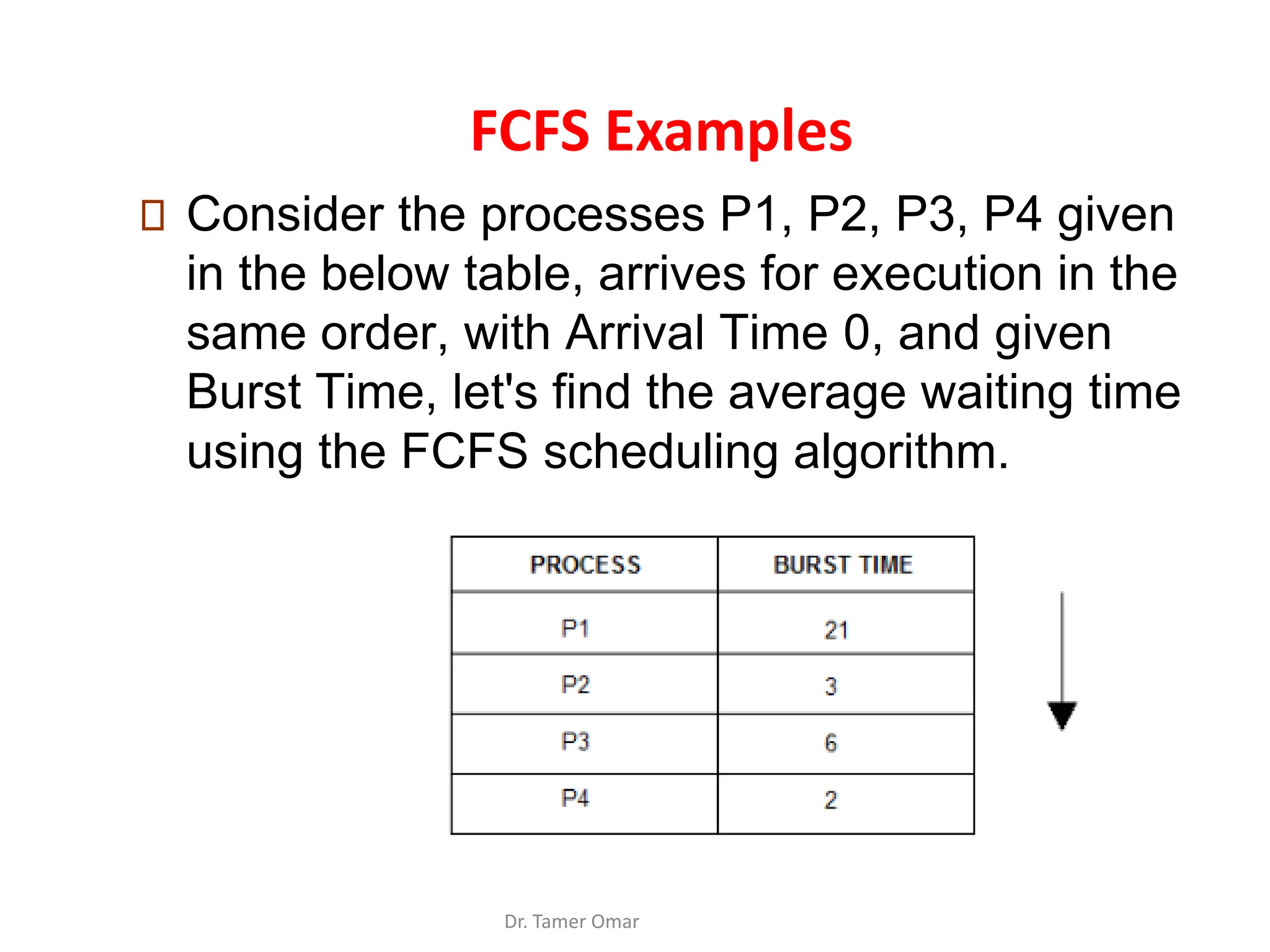 FCFS Examples

Consider the processes P1, P2, P3, P4 given in the below table, arrives for execution in the same order, with Arrival Time 0, and given Burst Time, let's find the average waiting time using the FCFS scheduling algorithm.

| PROCESS | BURST TIME |
|---|---|
| P1 | 21 |
| P2 | 3 |
| P3 | 6 |
| P4 | 2 |

Dr. Tamer Omar